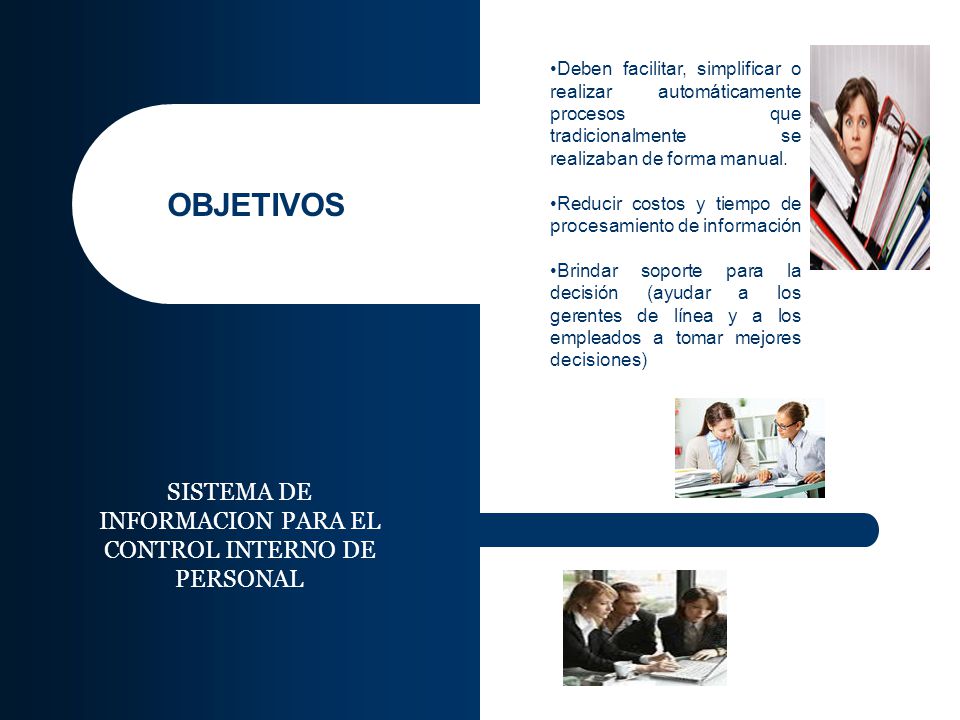 OBJETIVOS

•Deben facilitar, simplificar o realizar automáticamente procesos que tradicionalmente se realizaban de forma manual.

•Reducir costos y tiempo de procesamiento de información

•Brindar soporte para la decisión (ayudar a los gerentes de línea y a los empleados a tomar mejores decisiones)

SISTEMA DE INFORMACION PARA EL CONTROL INTERNO DE PERSONAL